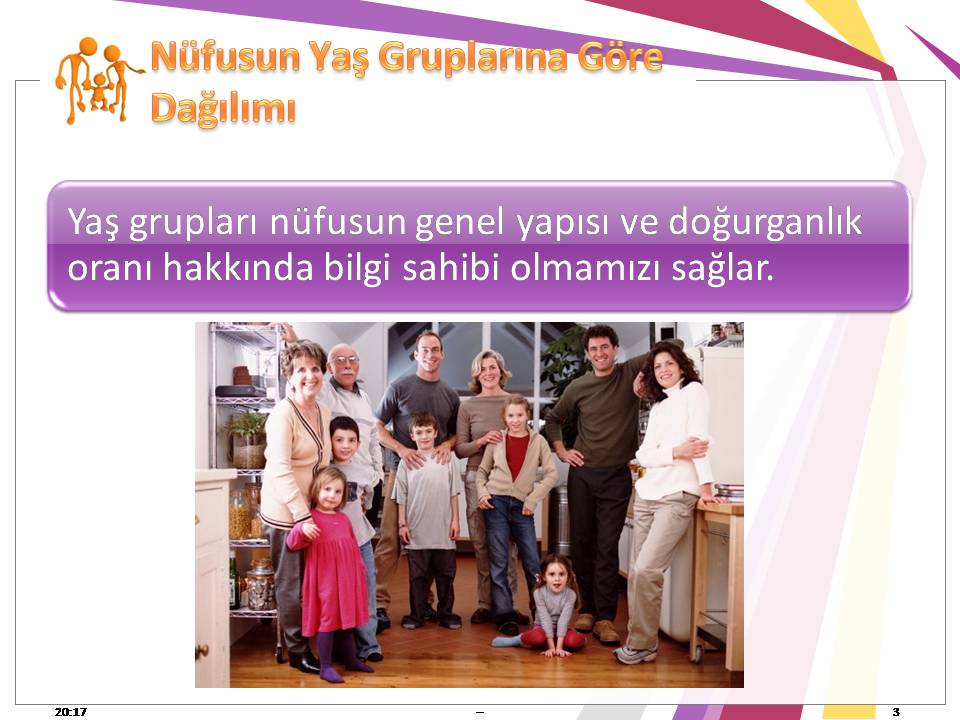 Nüfusun Yaş Gruplarına Göre Dağılımı

Yaş grupları nüfusun genel yapısı ve doğurganlık oranı hakkında bilgi sahibi olmamızı sağlar.

20:17

–

3